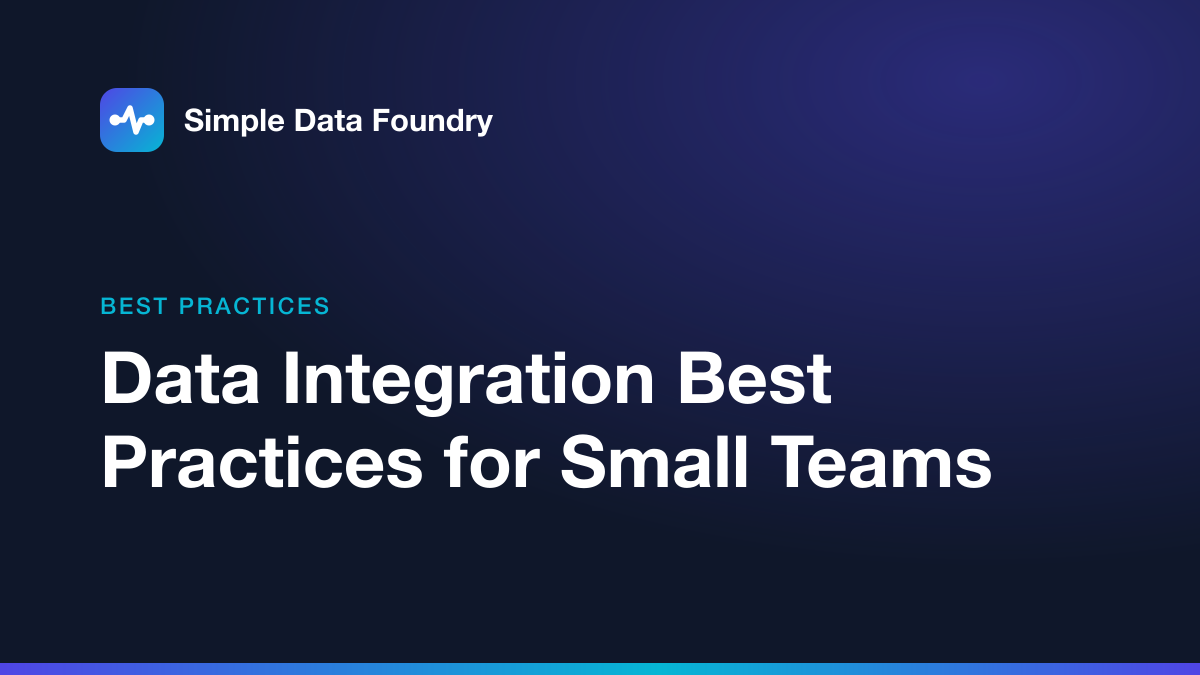 Simple Data Foundry

BEST PRACTICES

Data Integration Best Practices for Small Teams